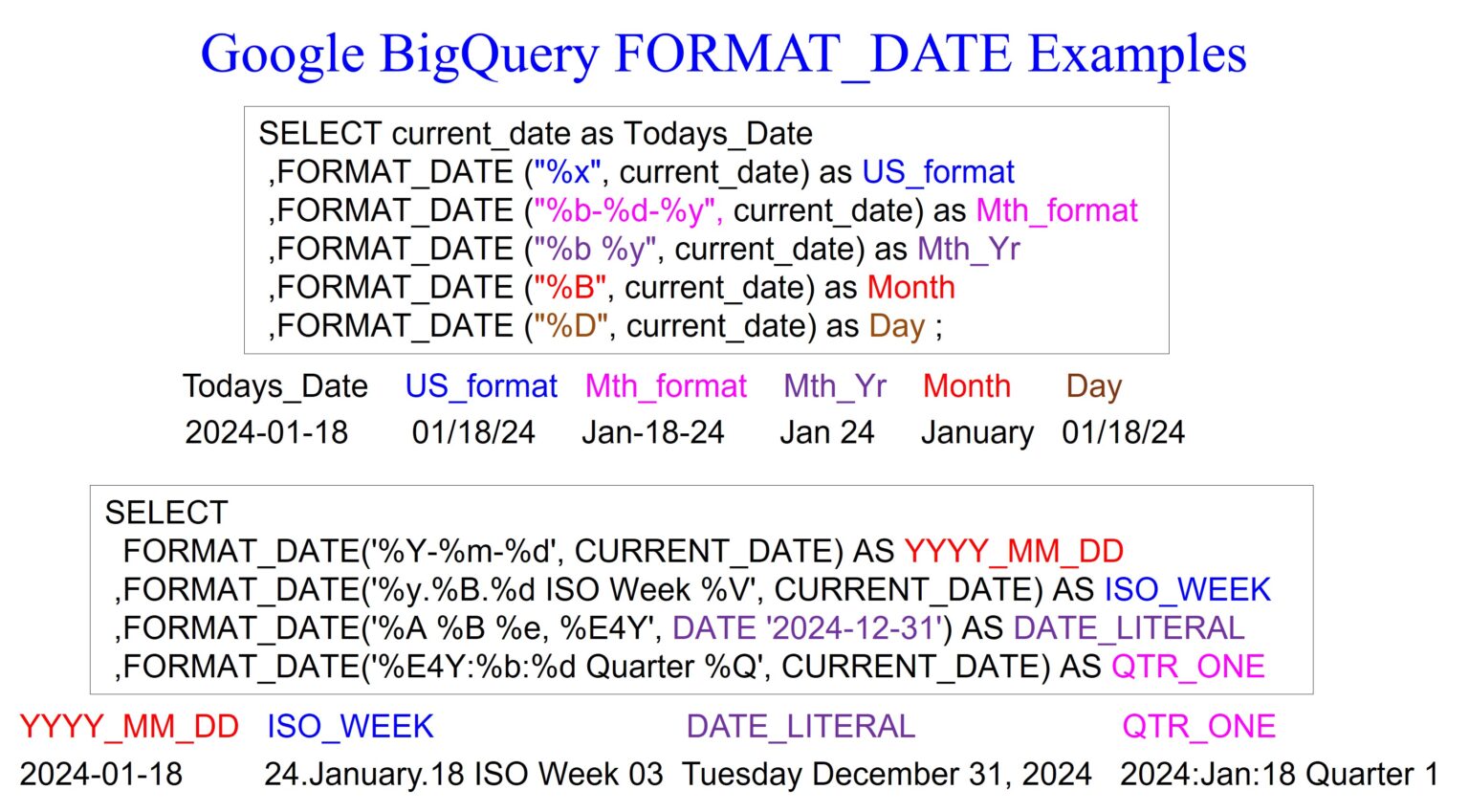 Google BigQuery FORMAT_DATE Examples

SELECT current_date as Todays_Date
,FORMAT_DATE ("%x", current_date) as US_format
,FORMAT_DATE ("%b-%d-%y", current_date) as Mth_format
,FORMAT_DATE ("%b %y", current_date) as Mth_Yr
,FORMAT_DATE ("%B", current_date) as Month
,FORMAT_DATE ("%D", current_date) as Day ;

| Todays_Date | US_format | Mth_format | Mth_Yr | Month | Day |
|---|---|---|---|---|---|
| 2024-01-18 | 01/18/24 | Jan-18-24 | Jan 24 | January | 01/18/24 |

SELECT
FORMAT_DATE('%Y-%m-%d', CURRENT_DATE) AS YYYY_MM_DD
,FORMAT_DATE('%y.%B.%d ISO Week %V', CURRENT_DATE) AS ISO_WEEK
,FORMAT_DATE('%A %B %e, %E4Y', DATE '2024-12-31') AS DATE_LITERAL
,FORMAT_DATE('%E4Y:%b:%d Quarter %Q', CURRENT_DATE) AS QTR_ONE

| YYYY_MM_DD | ISO_WEEK | DATE_LITERAL | QTR_ONE |
|---|---|---|---|
| 2024-01-18 | 24.January.18 ISO Week 03 | Tuesday December 31, 2024 | 2024:Jan:18 Quarter 1 |